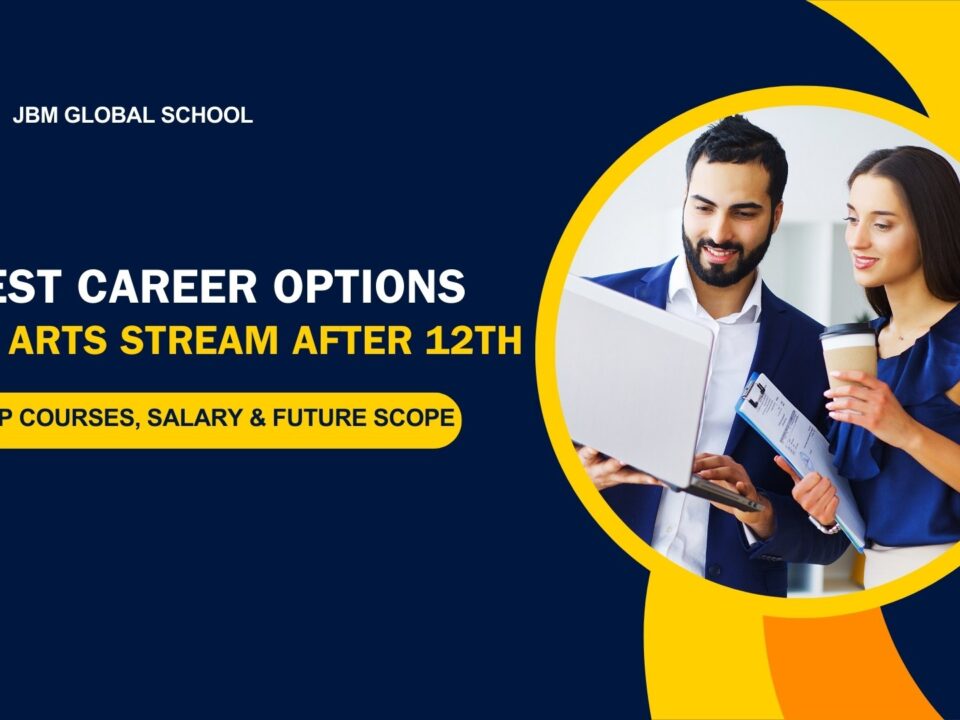 JBM GLOBAL SCHOOL

EST CAREER OPTIONS
ARTS STREAM AFTER 12TH

P COURSES, SALARY & FUTURE SCOPE